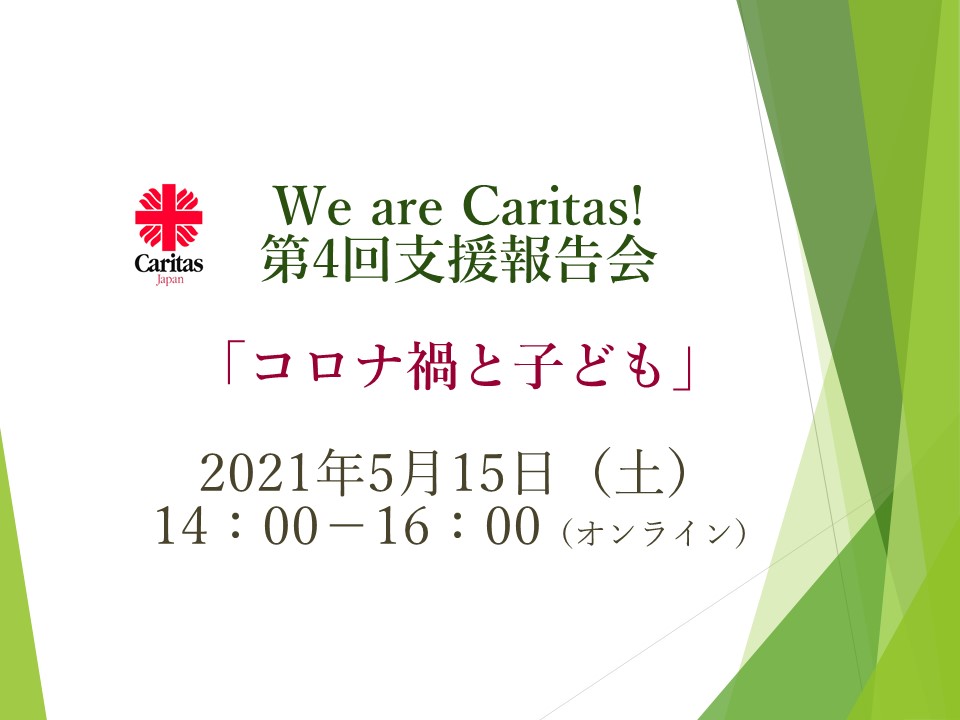 Caritas
Japan

We are Caritas!
第4回支援報告会

「コロナ禍と子ども」

2021年5月15日（土）
14：00－16：00（オンライン）